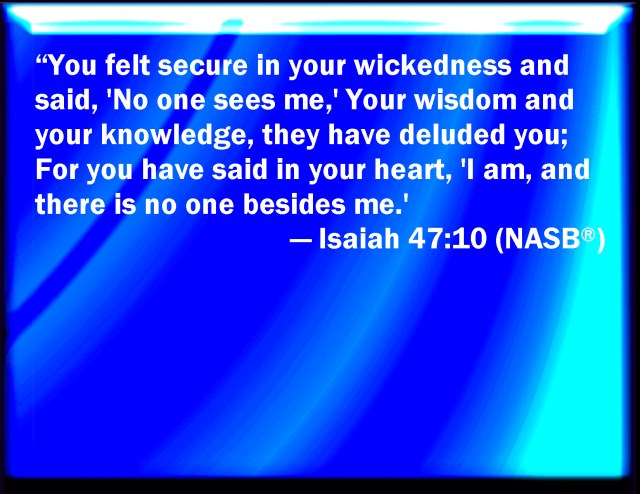 “You felt secure in your wickedness and said, 'No one sees me,' Your wisdom and your knowledge, they have deluded you; For you have said in your heart, 'I am, and there is no one besides me.'

— Isaiah 47:10 (NASB®)